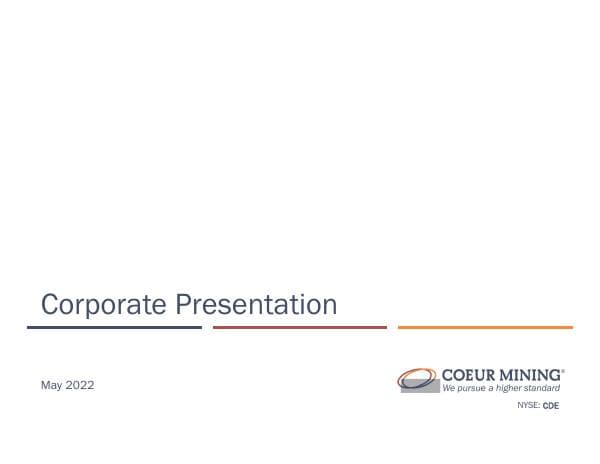 Corporate Presentation

May 2022

COEUR MINING®
We pursue a higher standard

NYSE: CDE